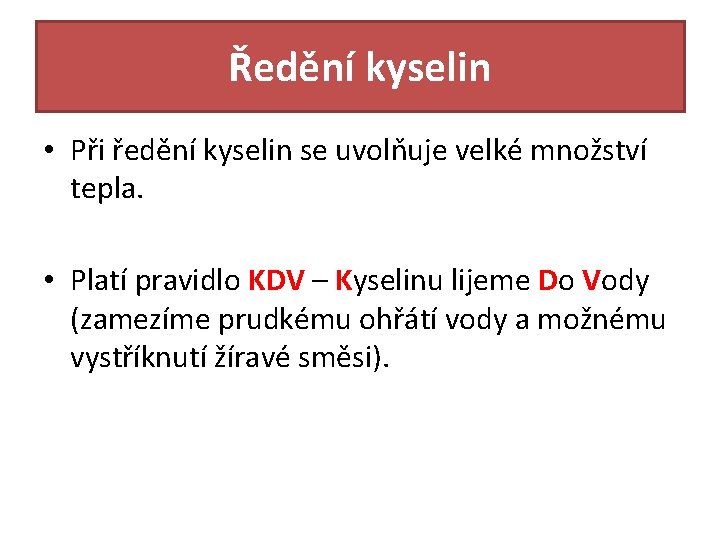 Ředění kyselin

• Při ředění kyselin se uvolňuje velké množství tepla.

• Platí pravidlo KDV – Kyselinu lijeme Do Vody (zamezíme prudkému ohřátí vody a možnému vystříknutí žíravé směsi).